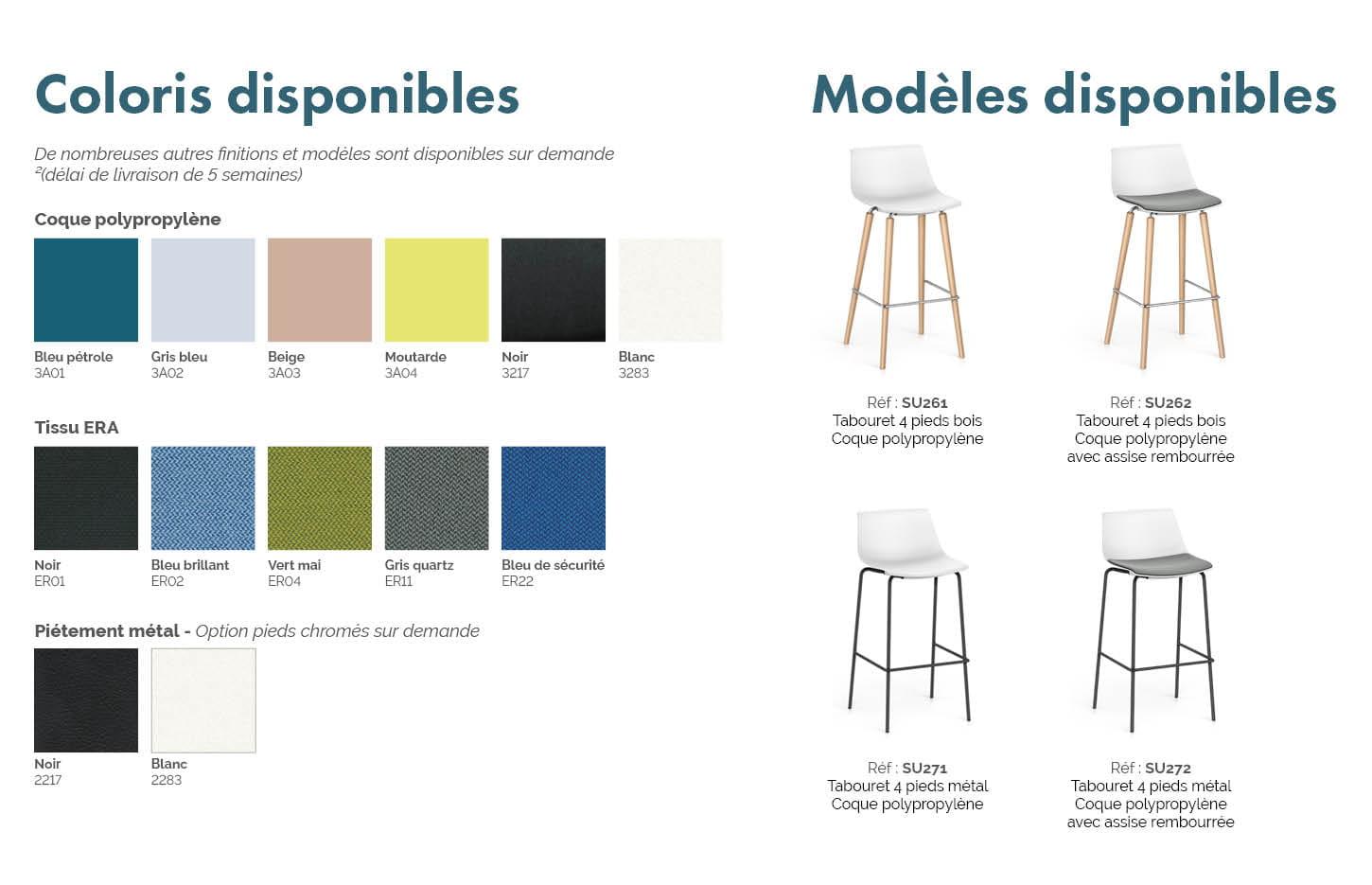 Coloris disponibles

De nombreuses autres finitions et modèles sont disponibles sur demande ²(délai de livraison de 5 semaines)

Coque polypropylène

Bleu pétrole
3A01

Gris bleu
3A02

Beige
3A03

Moutarde
3A04

Noir
3217

Blanc
3283

Tissu ERA

Noir
ER01

Bleu brillant
ER02

Vert mai
ER04

Gris quartz
ER11

Bleu de sécurité
ER22

Piétement métal - Option pieds chromés sur demande

Noir
2217

Blanc
2283

Modèles disponibles

Réf : SU261
Tabouret 4 pieds bois
Coque polypropylène

Réf : SU262
Tabouret 4 pieds bois
Coque polypropylène
avec assise rembourrée

Réf : SU271
Tabouret 4 pieds métal
Coque polypropylène

Réf : SU272
Tabouret 4 pieds métal
Coque polypropylène
avec assise rembourrée